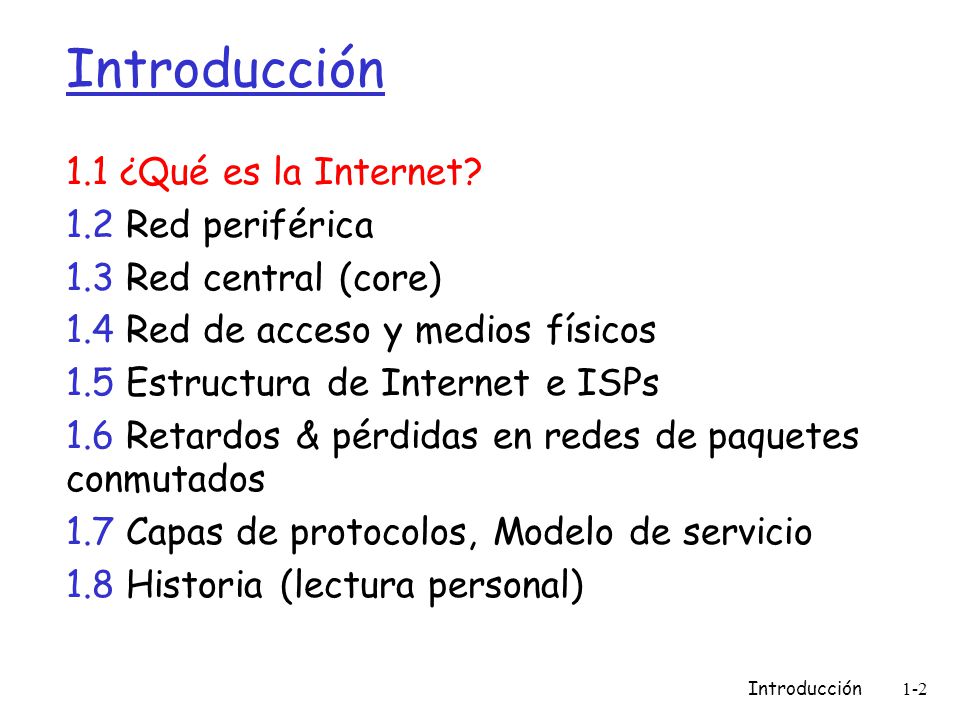 Introducción

1.1 ¿Qué es la Internet?
1.2 Red periférica
1.3 Red central (core)
1.4 Red de acceso y medios físicos
1.5 Estructura de Internet e ISPs
1.6 Retardos & pérdidas en redes de paquetes conmutados
1.7 Capas de protocolos, Modelo de servicio
1.8 Historia (lectura personal)

Introducción 1-2